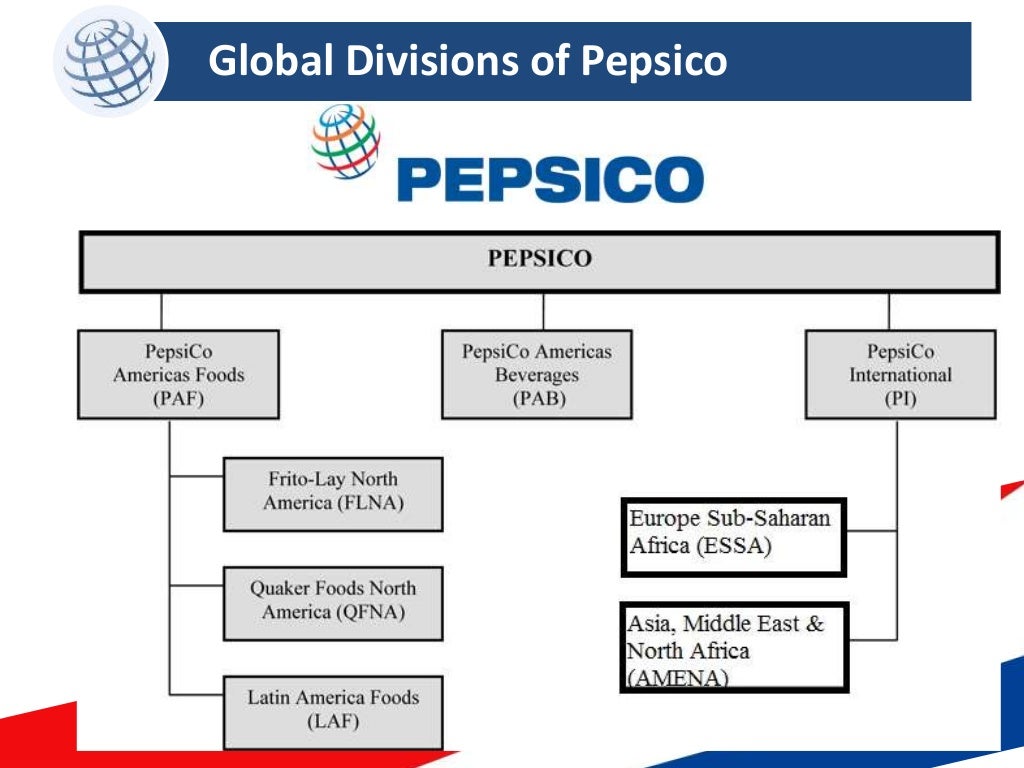 Global Divisions of Pepsico

PEPSICO

PEPSICO

PepsiCo Americas Foods (PAF)

PepsiCo Americas Beverages (PAB)

PepsiCo International (PI)

Frito-Lay North America (FLNA)

Quaker Foods North America (QFNA)

Latin America Foods (LAF)

Europe Sub-Saharan Africa (ESSA)

Asia, Middle East & North Africa (AMENA)